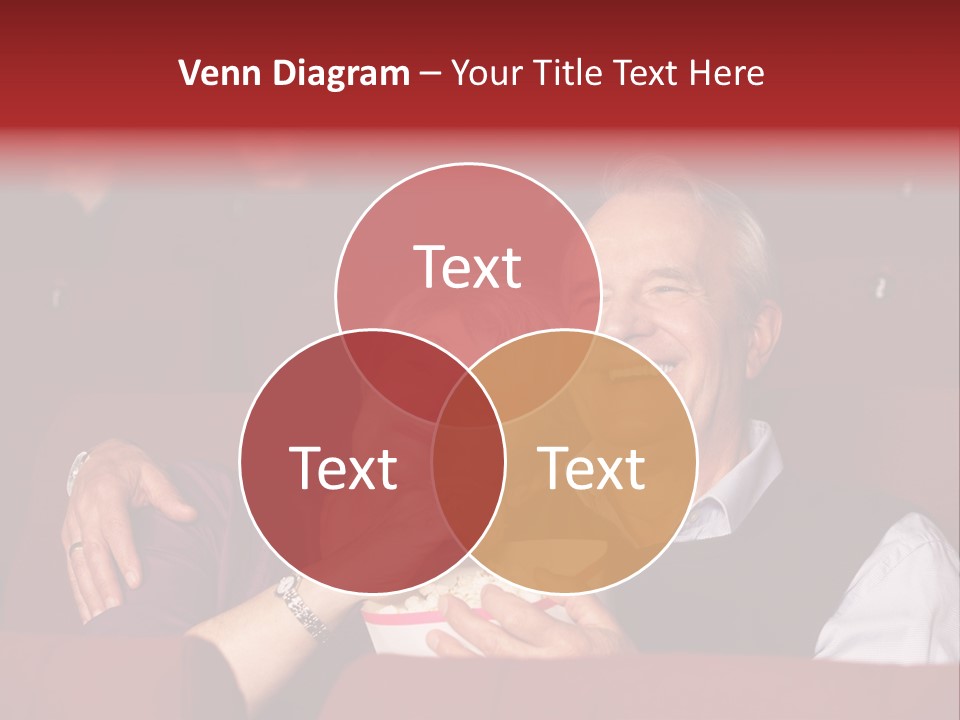 Venn Diagram – Your Title Text Here

Text

Text

Text